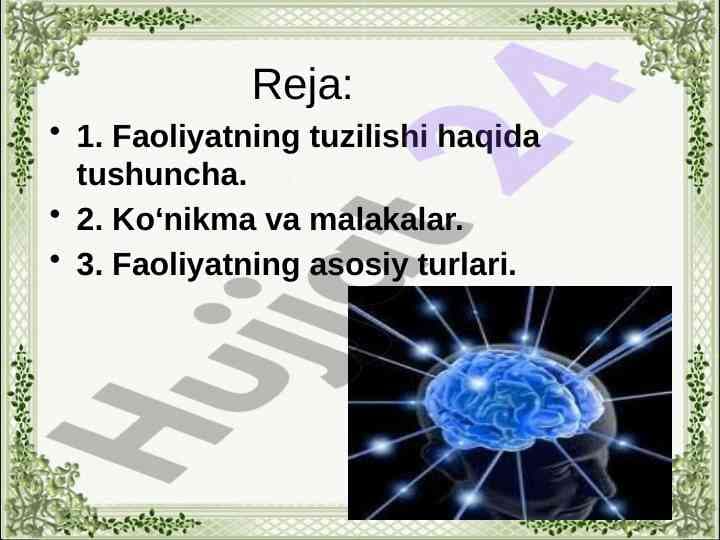 Reja:

• 1. Faoliyatning tuzilishi haqida tushuncha.
• 2. Ko‘nikma va malakalar.
• 3. Faoliyatning asosiy turlari.

Hujjat 24